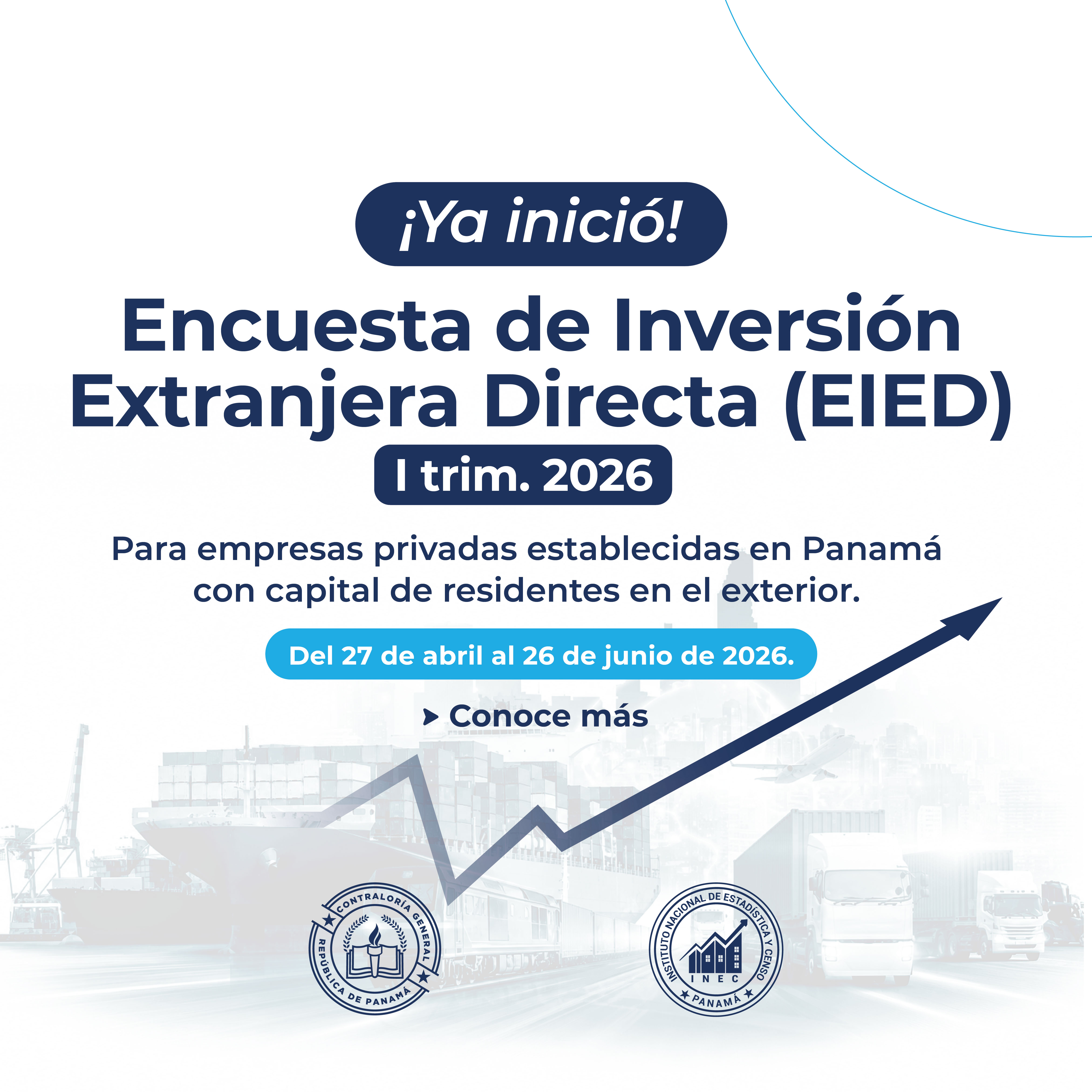 ¡Ya inició!

Encuesta de Inversión Extranjera Directa (EIED)

I trim. 2026

Para empresas privadas establecidas en Panamá con capital de residentes en el exterior.

Del 27 de abril al 26 de junio de 2026.

Conoce más

CONTRALORÍA GENERAL
REPÚBLICA DE PANAMÁ

INSTITUTO NACIONAL DE ESTADÍSTICA Y CENSO
INEC
PANAMÁ